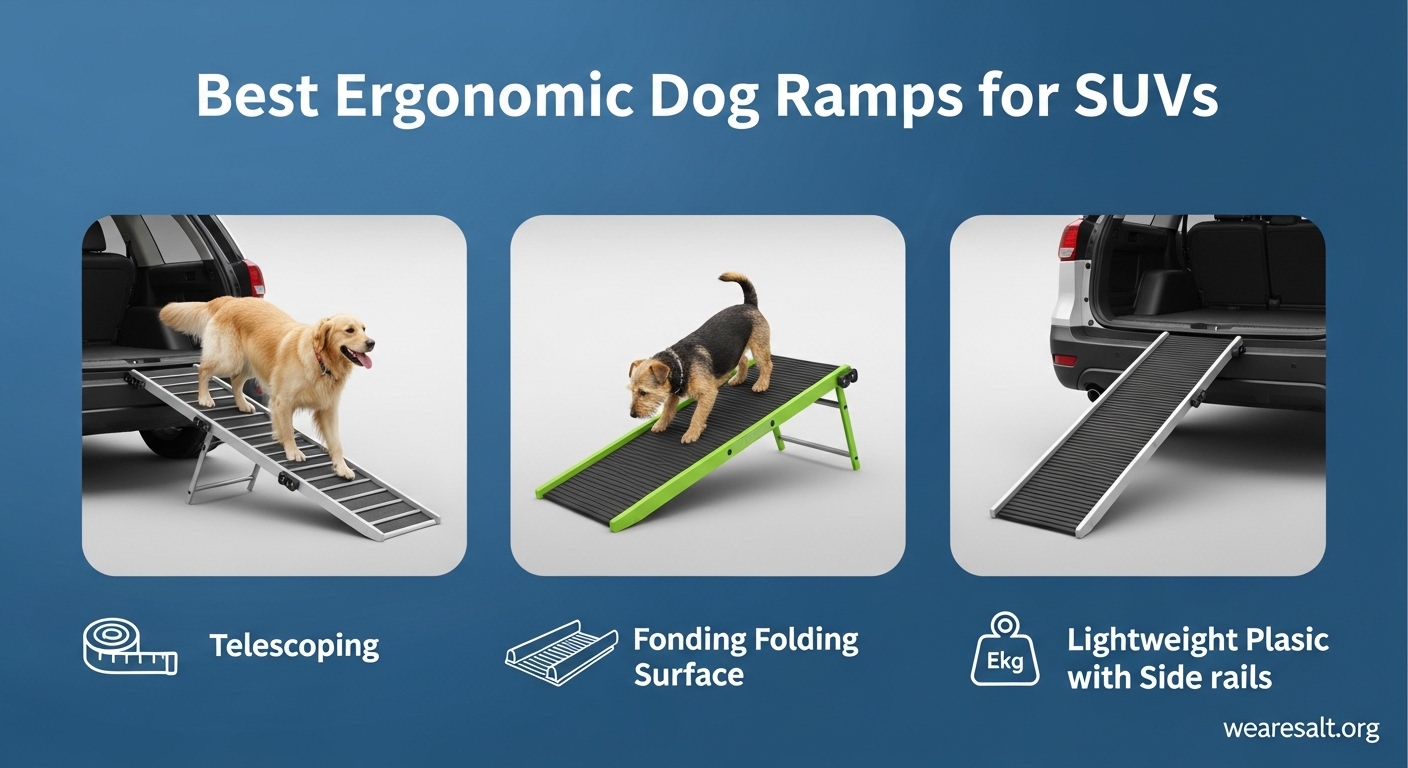 Best Ergonomic Dog Ramps for SUVs

Telescoping

Fonding Folding Surface

Ekg

Lightweight Plasic with Side rails

wearesalt.org